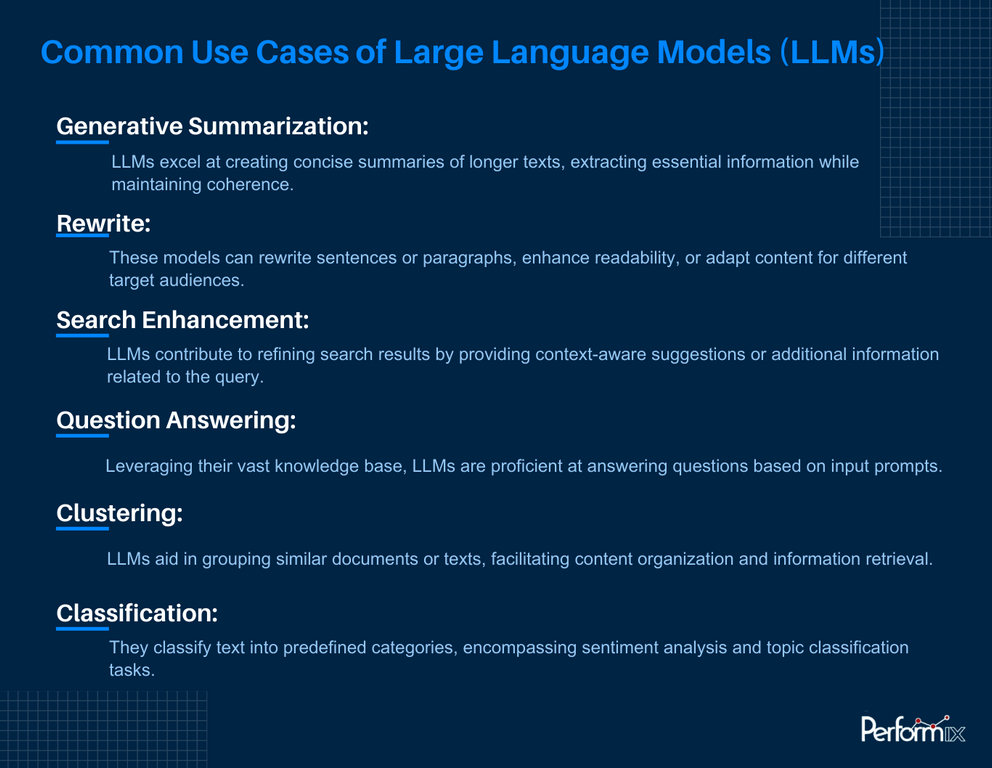 Common Use Cases of Large Language Models (LLMs)

Generative Summarization:

LLMs excel at creating concise summaries of longer texts, extracting essential information while maintaining coherence.

Rewrite:

These models can rewrite sentences or paragraphs, enhance readability, or adapt content for different target audiences.

Search Enhancement:

LLMs contribute to refining search results by providing context-aware suggestions or additional information related to the query.

Question Answering:

Leveraging their vast knowledge base, LLMs are proficient at answering questions based on input prompts.

Clustering:

LLMs aid in grouping similar documents or texts, facilitating content organization and information retrieval.

Classification:

They classify text into predefined categories, encompassing sentiment analysis and topic classification tasks.

Performix